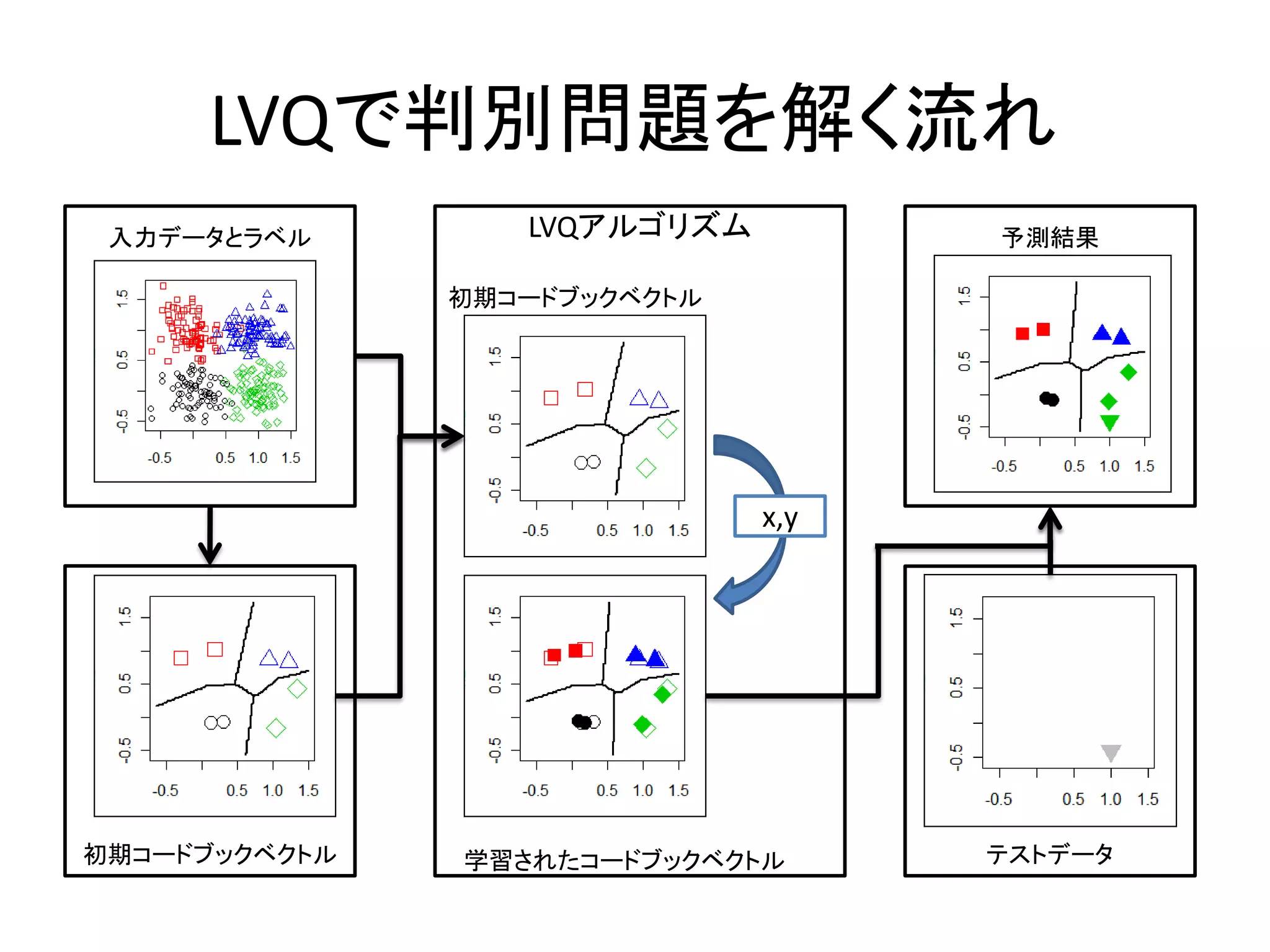 LVQで判別問題を解く流れ

入力データとラベル

1.5
0.5
-0.5
-0.5 0.5 1.0 1.5

1.5
0.5
-0.5
-0.5 0.5 1.0 1.5

初期コードブックベクトル

LVQアルゴリズム

初期コードブックベクトル

1.5
0.5
-0.5
-0.5 0.5 1.0 1.5

x,y

1.5
0.5
-0.5
-0.5 0.5 1.0 1.5

学習されたコードブックベクトル

予測結果

1.5
0.5
-0.5
-0.5 0.5 1.0 1.5

1.5
0.5
-0.5
-0.5 0.5 1.0 1.5

テストデータ